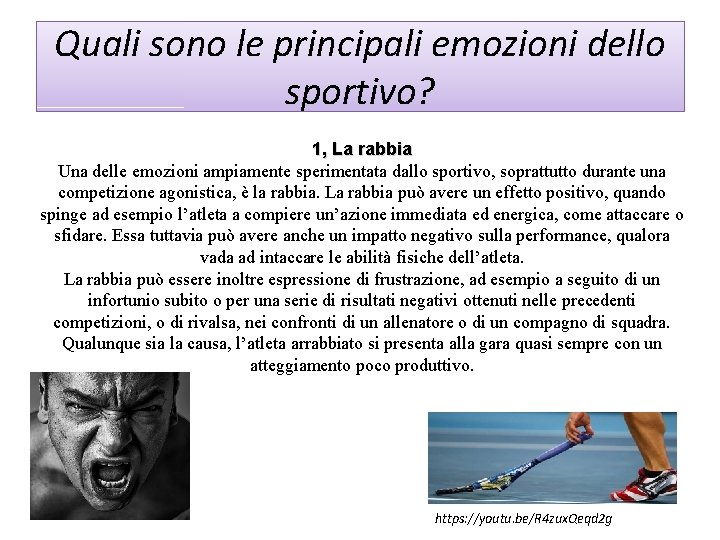 Quali sono le principali emozioni dello sportivo?

1, La rabbia

Una delle emozioni ampiamente sperimentata dallo sportivo, soprattutto durante una competizione agonistica, è la rabbia. La rabbia può avere un effetto positivo, quando spinge ad esempio l'atleta a compiere un'azione immediata ed energica, come attaccare o sfidare. Essa tuttavia può avere anche un impatto negativo sulla performance, qualora vada ad intaccare le abilità fisiche dell'atleta.

La rabbia può essere inoltre espressione di frustrazione, ad esempio a seguito di un infortunio subito o per una serie di risultati negativi ottenuti nelle precedenti competizioni, o di rivalsa, nei confronti di un allenatore o di un compagno di squadra. Qualunque sia la causa, l'atleta arrabbiato si presenta alla gara quasi sempre con un atteggiamento poco produttivo.

https://youtu.be/R4zuxQeqd2g